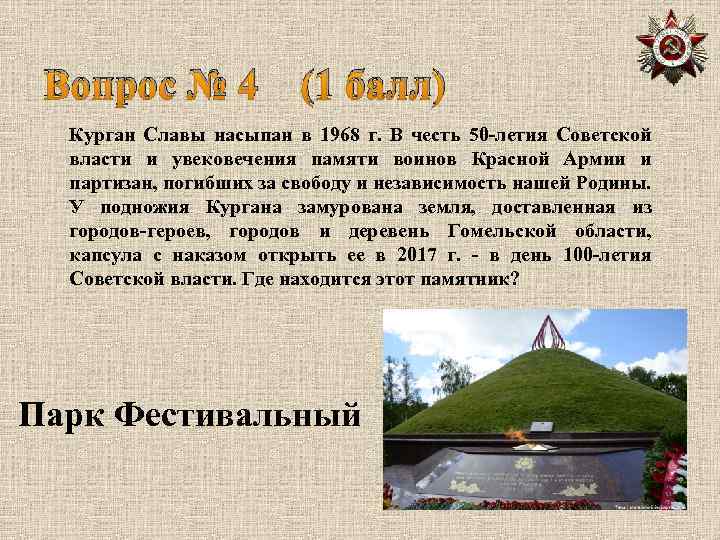 Вопрос № 4 (1 балл)

Курган Славы насыпан в 1968 г. В честь 50-летия Советской власти и увековечения памяти воинов Красной Армии и партизан, погибших за свободу и независимость нашей Родины. У подножия Кургана замурована земля, доставленная из городов-героев, городов и деревень Гомельской области, капсула с наказом открыть ее в 2017 г. - в день 100-летия Советской власти. Где находится этот памятник?

Парк Фестивальный